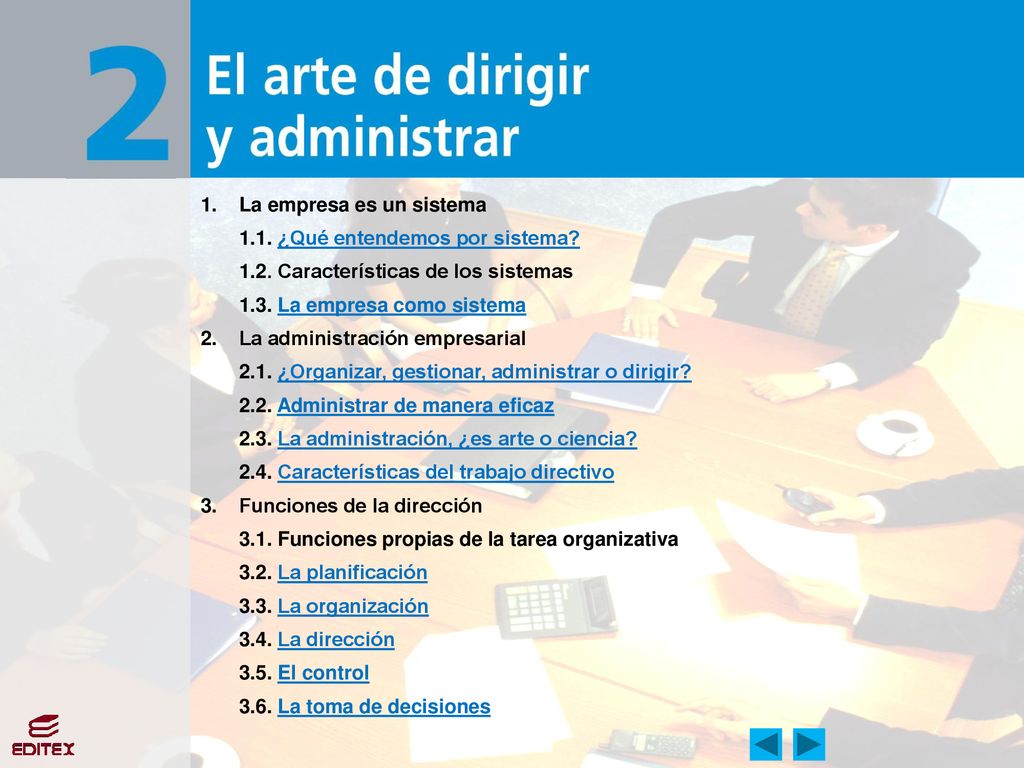 2

El arte de dirigir y administrar

1. La empresa es un sistema
1.1. ¿Qué entendemos por sistema?
1.2. Características de los sistemas
1.3. La empresa como sistema
2. La administración empresarial
2.1. ¿Organizar, gestionar, administrar o dirigir?
2.2. Administrar de manera eficaz
2.3. La administración, ¿es arte o ciencia?
2.4. Características del trabajo directivo
3. Funciones de la dirección
3.1. Funciones propias de la tarea organizativa
3.2. La planificación
3.3. La organización
3.4. La dirección
3.5. El control
3.6. La toma de decisiones

EDITEX